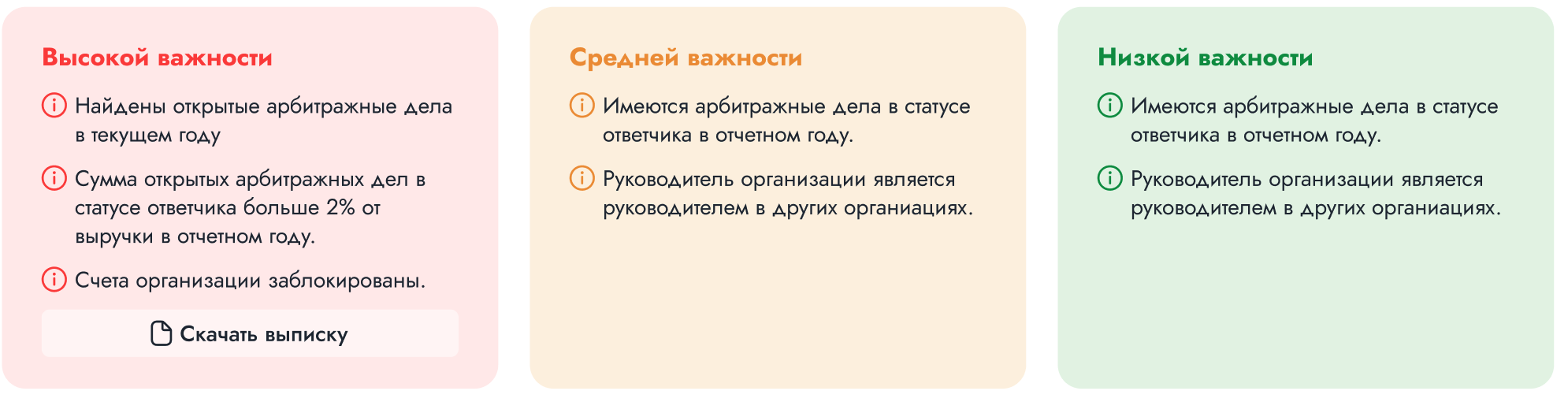 Высокой важности

Найдены открытые арбитражные дела в текущем году

Сумма открытых арбитражных дел в статусе ответчика больше 2% от выручки в отчетном году.

Счета организации заблокированы.

Скачать выписку

Средней важности

Имеются арбитражные дела в статусе ответчика в отчетном году.

Руководитель организации является руководителем в других органиациях.

Низкой важности

Имеются арбитражные дела в статусе ответчика в отчетном году.

Руководитель организации является руководителем в других органиациях.